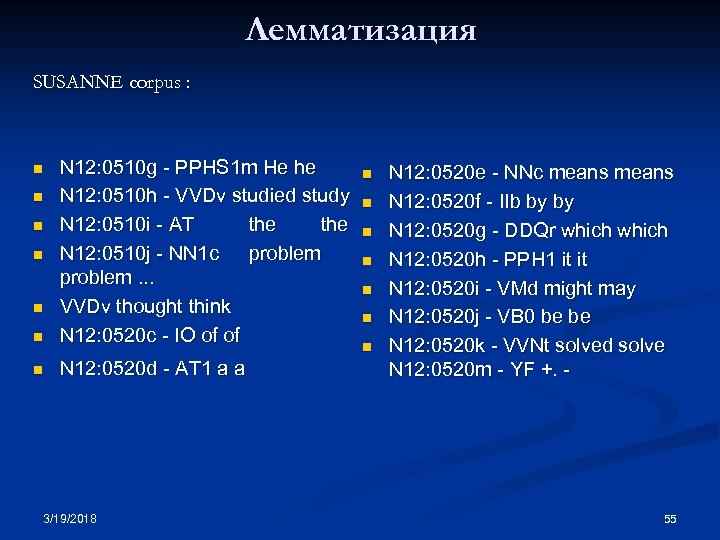 Лемматизация

SUSANNE corpus :

- N12:0510g - PPHS1m He he
- N12:0510h - VVDv studied study
- N12:0510i - AT the the
- N12:0510j - NN1c problem problem ...
- VVDv thought think
- N12:0520c - IO of of
- N12:0520d - AT1 a a

- N12:0520e - NNc means means
- N12:0520f - IIb by by
- N12:0520g - DDQr which which
- N12:0520h - PPH1 it it
- N12:0520i - VMd might may
- N12:0520j - VB0 be be
- N12:0520k - VVNt solved solve N12:0520m - YF +. -

3/19/2018

55